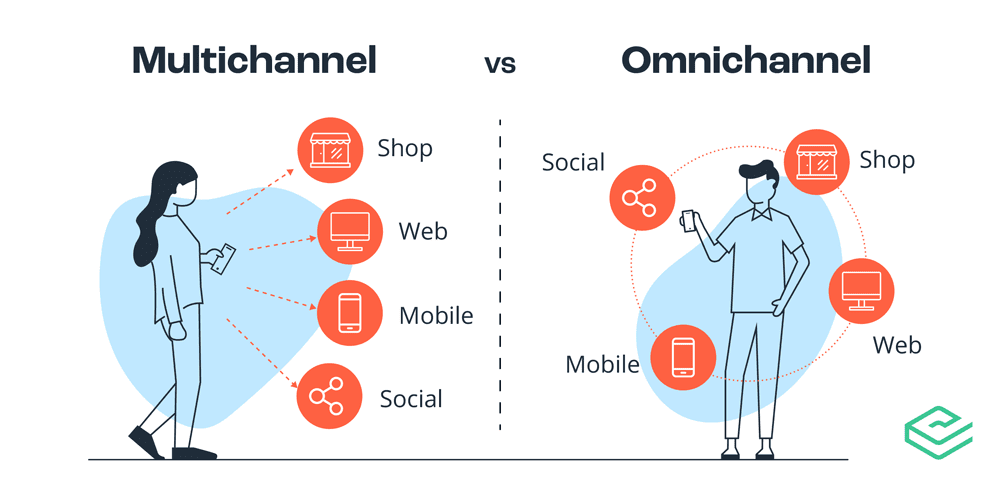 Multichannel vs Omnichannel

Shop
Web
Mobile
Social

Social
Shop
Web
Mobile